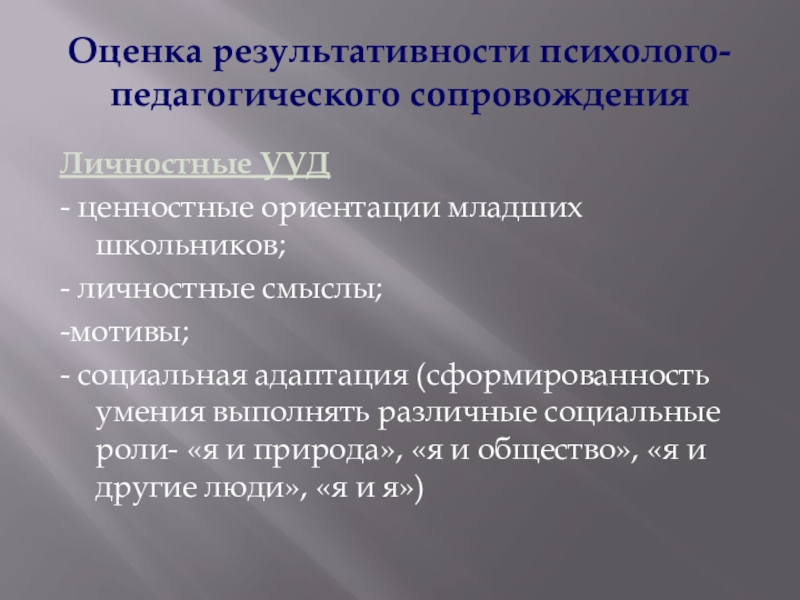 Оценка результативности психолого-педагогического сопровождения

Личностные УУД

- ценностные ориентации младших школьников;

- личностные смыслы;

-мотивы;

- социальная адаптация (сформированность умения выполнять различные социальные роли- «я и природа», «я и общество», «я и другие люди», «я и я»)